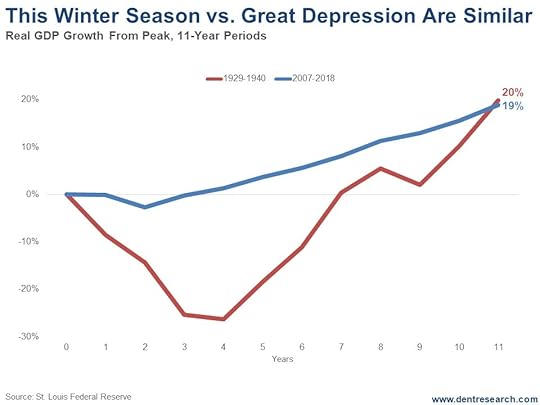 This Winter Season vs. Great Depression Are Similar
Real GDP Growth From Peak, 11-Year Periods

1929-1940
2007-2018

20%
19%

20%
10%
0%
-10%
-20%
-30%

0
1
2
3
4
5
6
7
8
9
10
11
Years

Source: St. Louis Federal Reserve
www.dentresearch.com